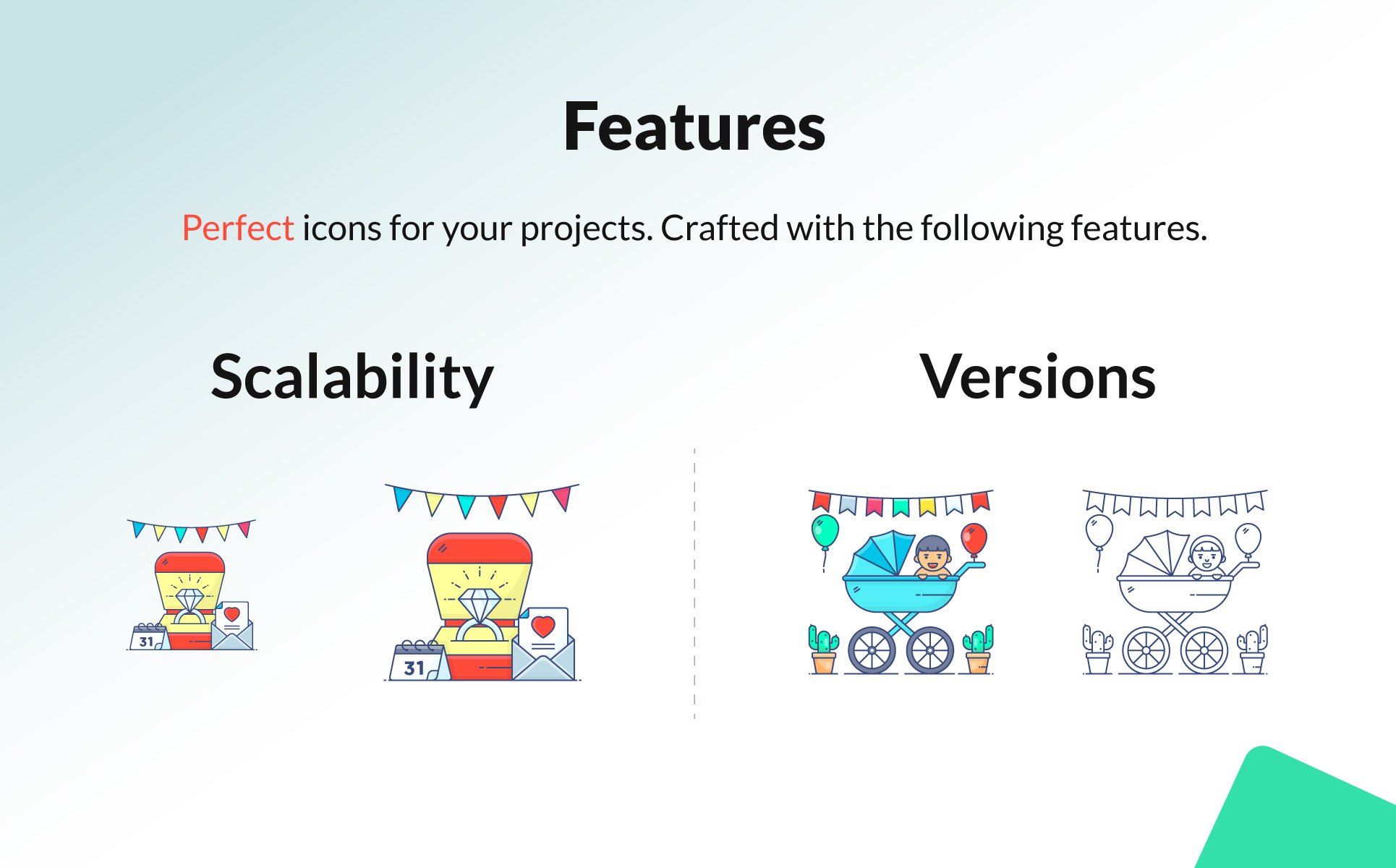 Features

Perfect icons for your projects. Crafted with the following features.

Scalability

31

31

Versions